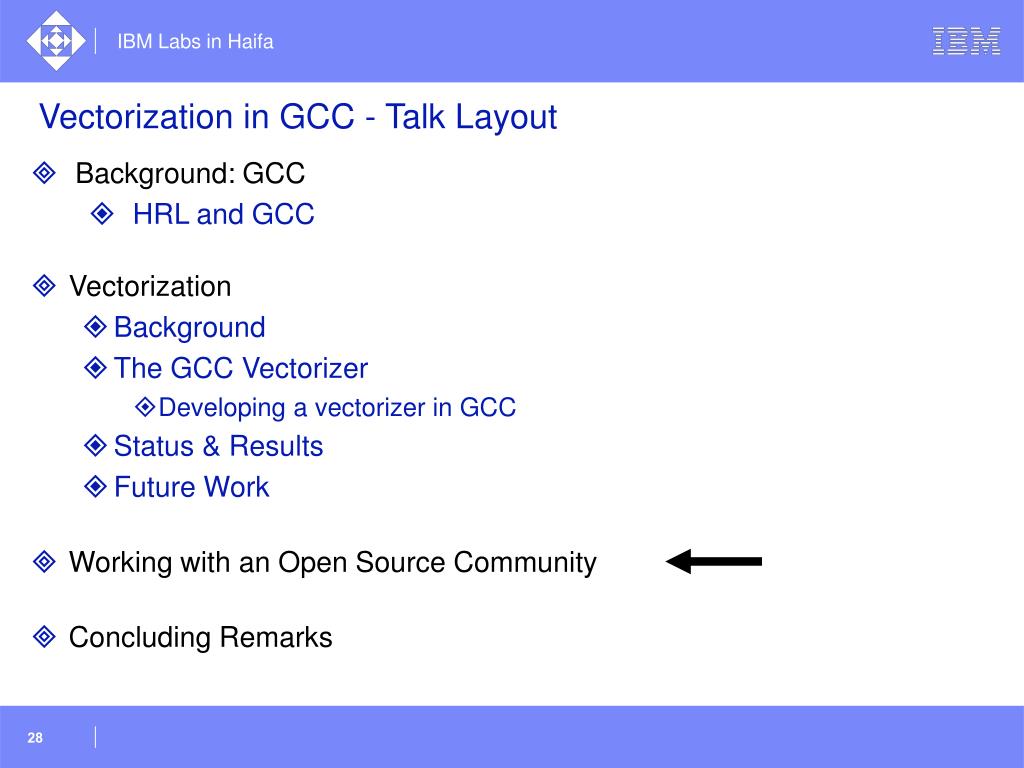 IBM Labs in Haifa

IBM

Vectorization in GCC - Talk Layout

Background: GCC

HRL and GCC

Vectorization

Background

The GCC Vectorizer

Developing a vectorizer in GCC

Status & Results

Future Work

Working with an Open Source Community

Concluding Remarks

28